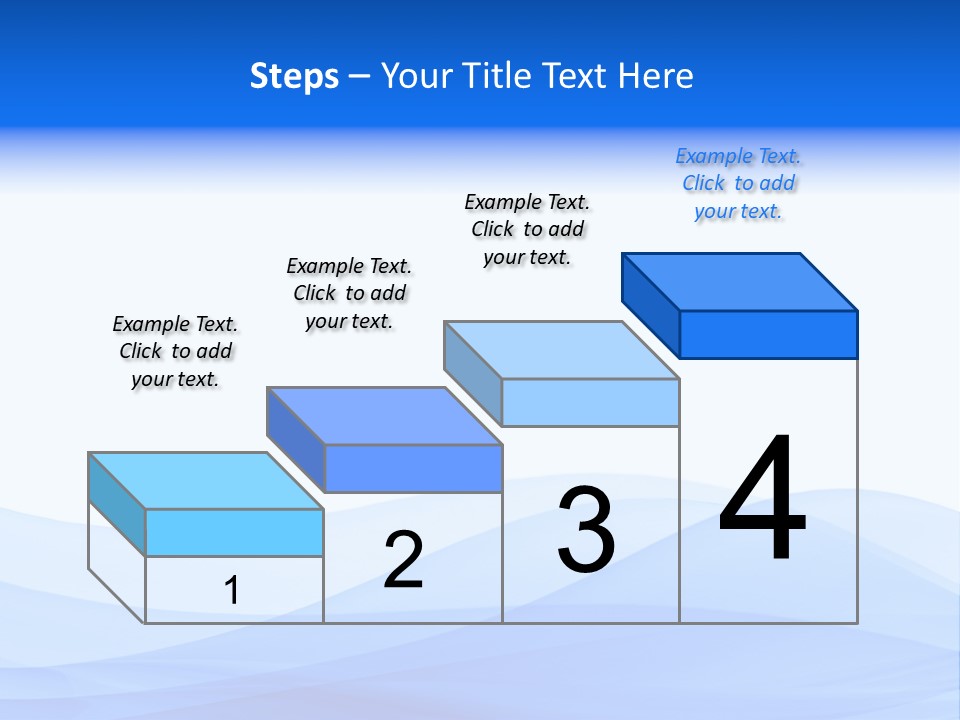 Steps – Your Title Text Here

Example Text. Click to add your text.

Example Text. Click to add your text.

Example Text. Click to add your text.

Example Text. Click to add your text.

1

2

3

4